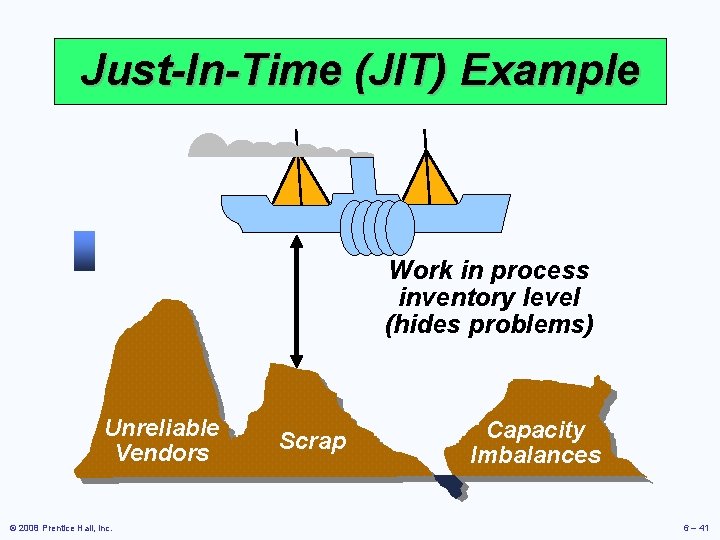 Just-In-Time (JIT) Example

Work in process inventory level (hides problems)

Unreliable Vendors

Scrap

Capacity Imbalances

© 2008 Prentice Hall, Inc.

6 – 41